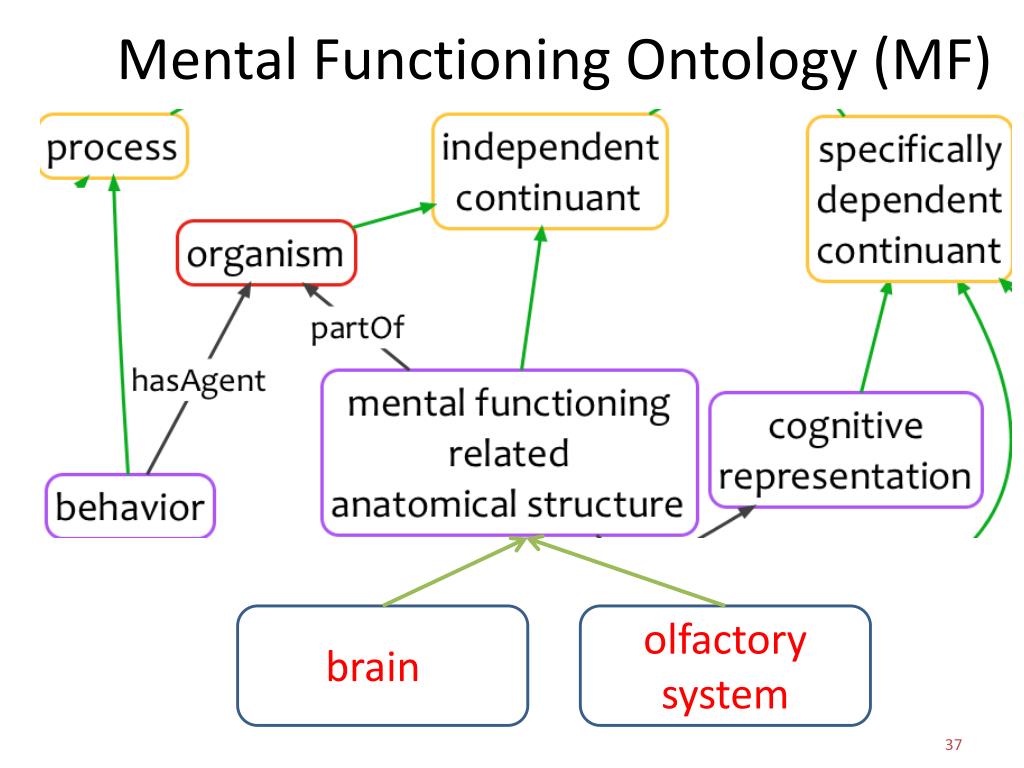 Mental Functioning Ontology (MF)

process

independent continuant

specifically dependent continuant

organism

partOf

hasAgent

mental functioning related anatomical structure

cognitive representation

behavior

brain

olfactory system

37